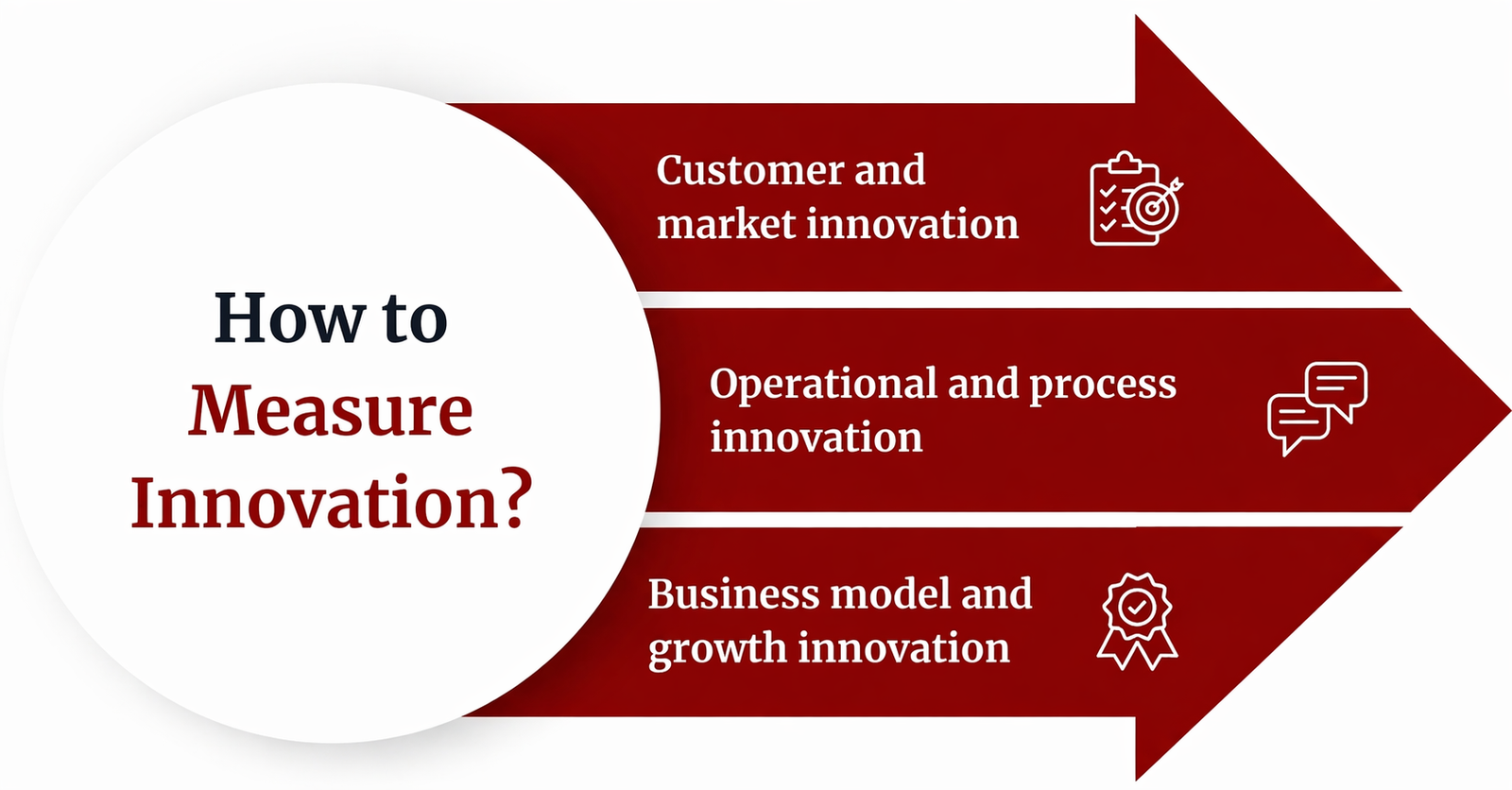 How to Measure Innovation?

Customer and market innovation

Operational and process innovation

Business model and growth innovation